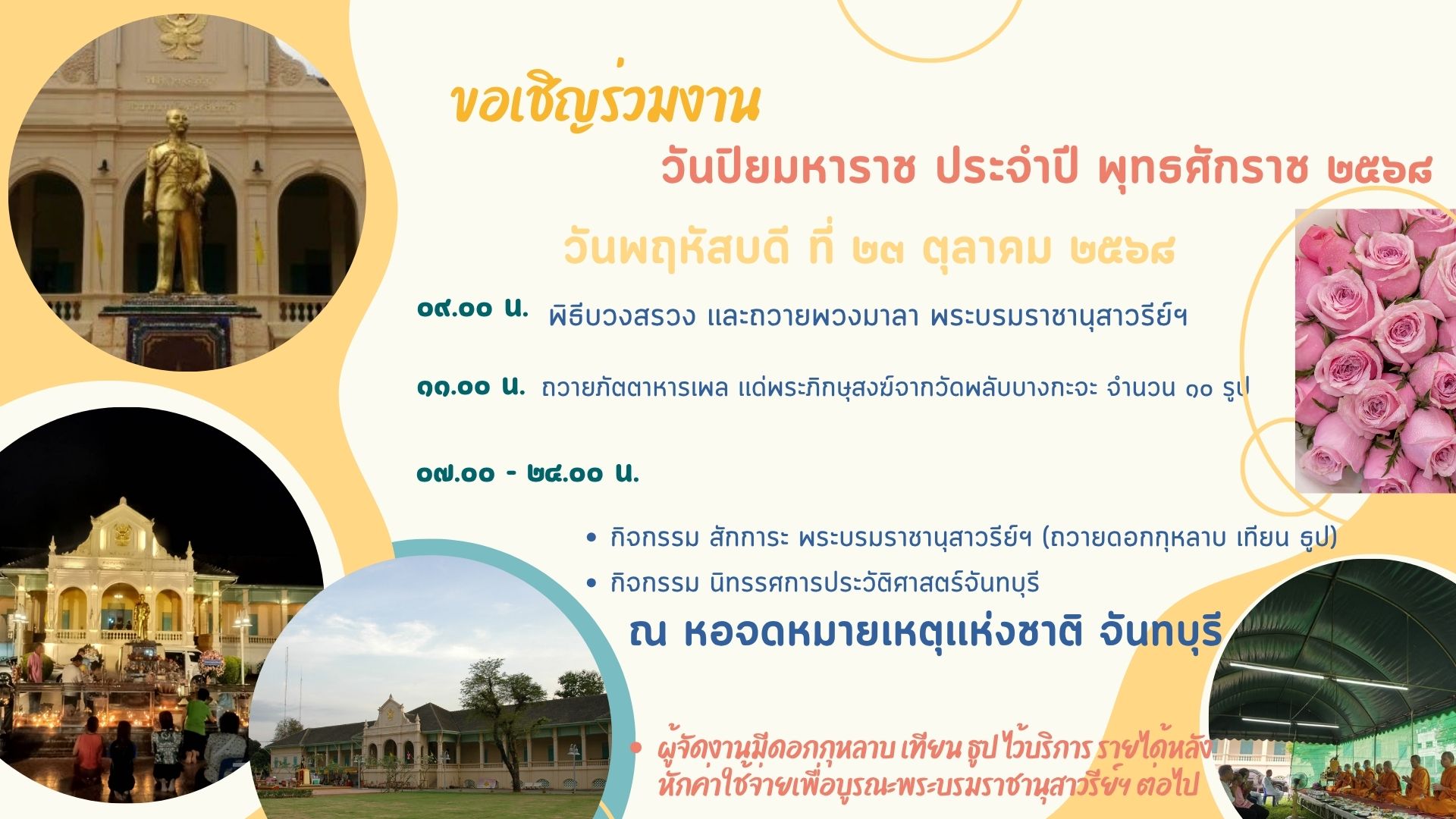 ขอเชิญร่วมงาน

วันปิยมหาราช ประจำปี พุทธศักราช ๒๕๖๘

วันพฤหัสบดี ที่ ๒๓ ตุลาคม ๒๕๖๘

๐๙.๐๐ น. พิธีบวงสรวง และถวายพวงมาลา พระบรมราชานุสาวรีย์ฯ

๑๑.๐๐ น. ถวายภัตตาหารเพล แด่พระภิกษุสงฆ์จากวัดพลับบางกะจะ จำนวน ๑๐ รูป

๐๗.๐๐ - ๒๔.๐๐ น.

• กิจกรรม สักการะ พระบรมราชานุสาวรีย์ฯ (ถวายดอกกุหลาบ เทียน ธูป)
• กิจกรรม นิทรรศการประวัติศาสตร์จันทบุรี

ณ หอจดหมายเหตุแห่งชาติ จันทบุรี

• ผู้จัดงานมีดอกกุหลาบ เทียน ธูป ไว้บริการ รายได้หลังหักค่าใช้จ่ายเพื่อบูรณะพระบรมราชานุสาวรีย์ฯ ต่อไป